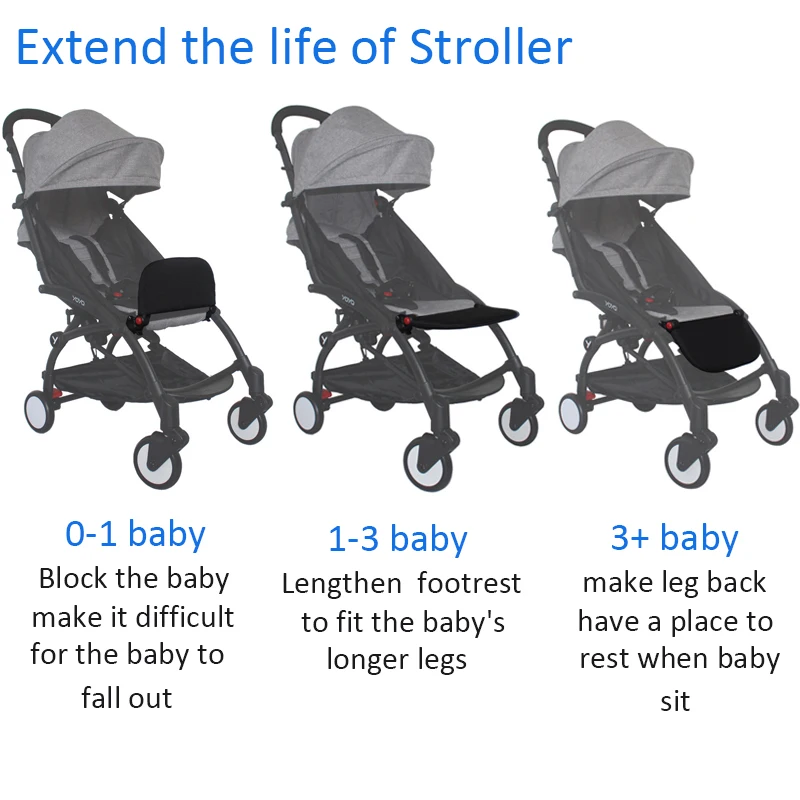 Extend the life of Stroller

0-1 baby
Block the baby make it difficult for the baby to fall out

1-3 baby
Lengthen footrest to fit the baby's longer legs

3+ baby
make leg back have a place to rest when baby sit